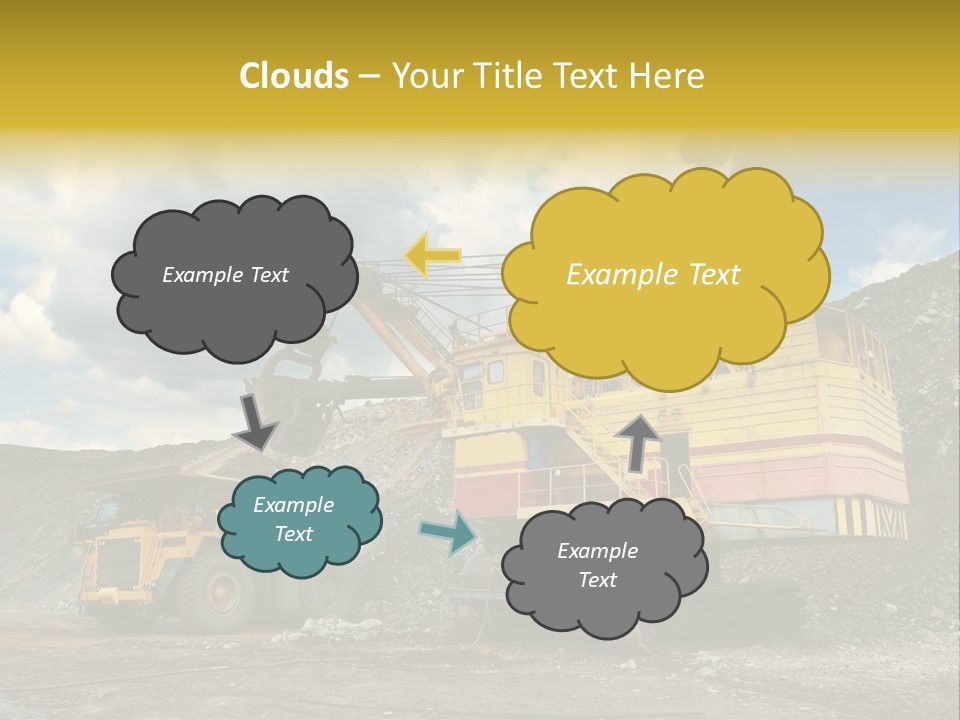 Clouds – Your Title Text Here

Example Text

Example Text

Example Text

Example Text